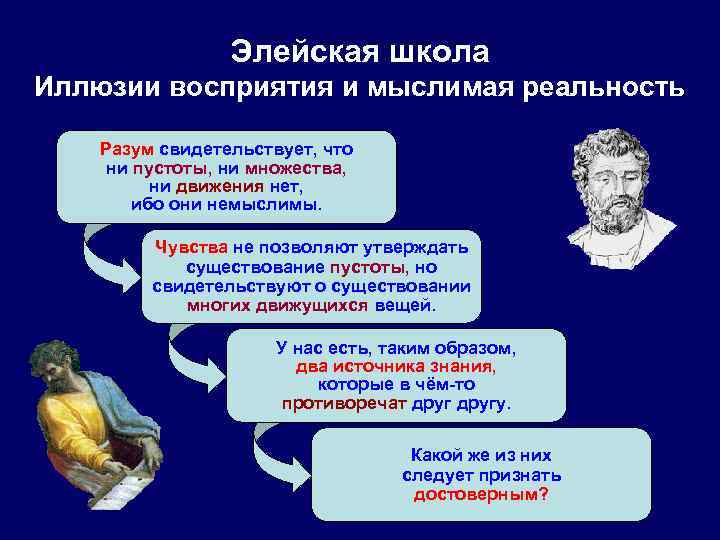 Элейская школа
Иллюзии восприятия и мыслимая реальность

Разум свидетельствует, что ни пустоты, ни множества, ни движения нет, ибо они немыслимы.

Чувства не позволяют утверждать существование пустоты, но свидетельствуют о существовании многих движущихся вещей.

У нас есть, таким образом, два источника знания, которые в чём-то противоречат друг другу.

Какой же из них следует признать достоверным?